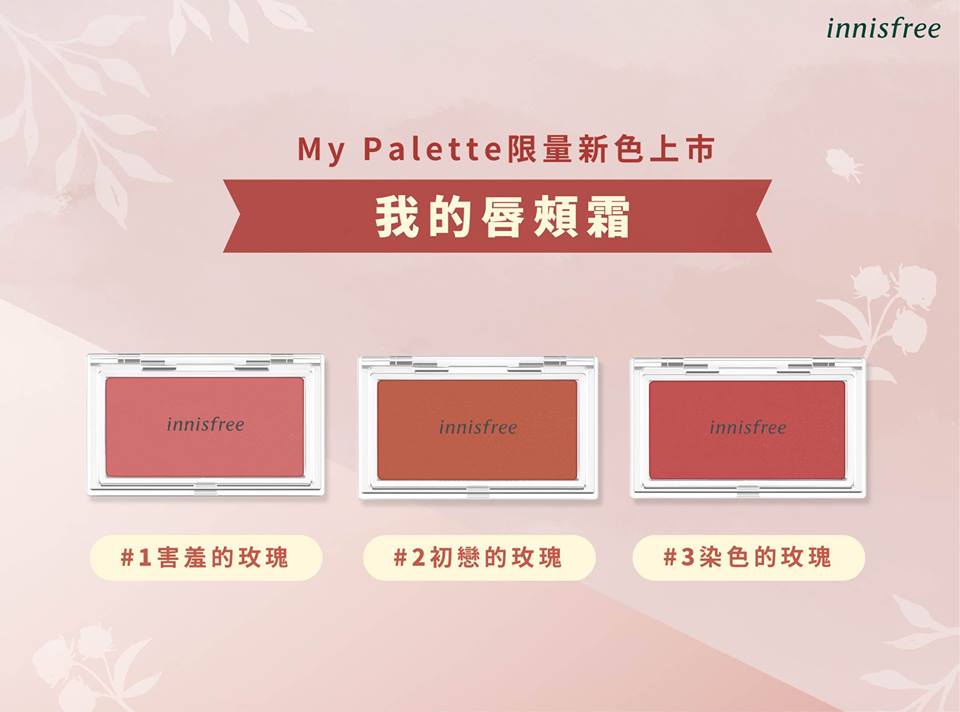 innisfree

My Palette限量新色上市

我的唇頰霜

innisfree

innisfree

innisfree

#1害羞的玫瑰

#2初戀的玫瑰

#3染色的玫瑰